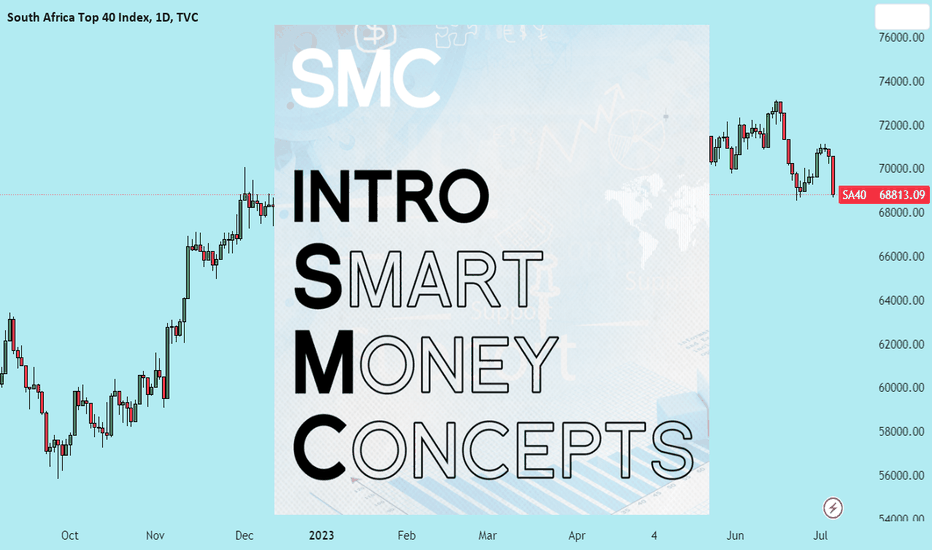 South Africa Top 40 Index, 1D, TVC

SMC

INTRO
SMART
MONEY
CONCEPTS

76000.00
74000.00
72000.00
70000.00
SA40 68813.09
68000.00
66000.00
64000.00
62000.00
60000.00
58000.00
56000.00
54000.00

Oct Nov Dec 2023 Feb Mar Apr 4 Jun Jul